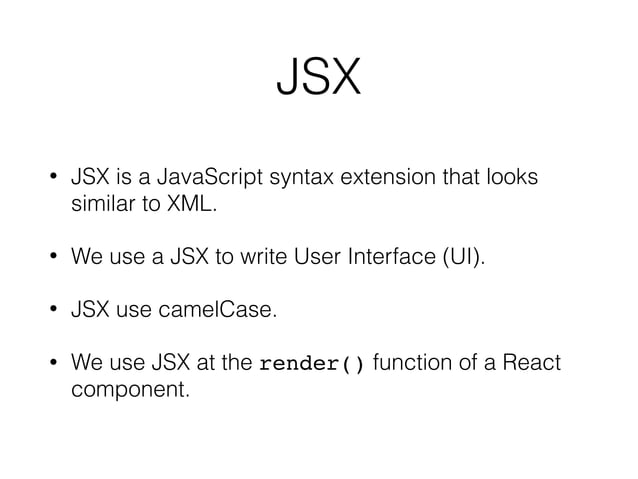 JSX

• JSX is a JavaScript syntax extension that looks similar to XML.

• We use a JSX to write User Interface (UI).

• JSX use camelCase.

• We use JSX at the render() function of a React component.